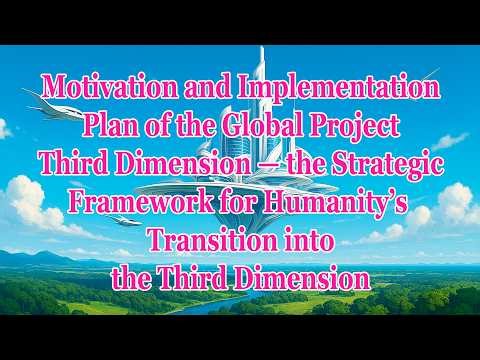 Motivation and Implementation Plan of the Global Project Third Dimension – the Strategic Framework for Humanity's Transition into the Third Dimension